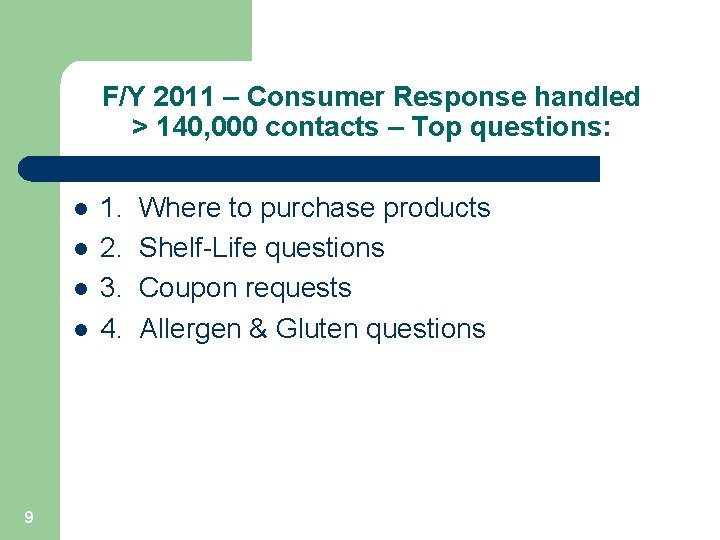 F/Y 2011 – Consumer Response handled > 140,000 contacts – Top questions:

- 1. Where to purchase products
- 2. Shelf-Life questions
- 3. Coupon requests
- 4. Allergen & Gluten questions

9